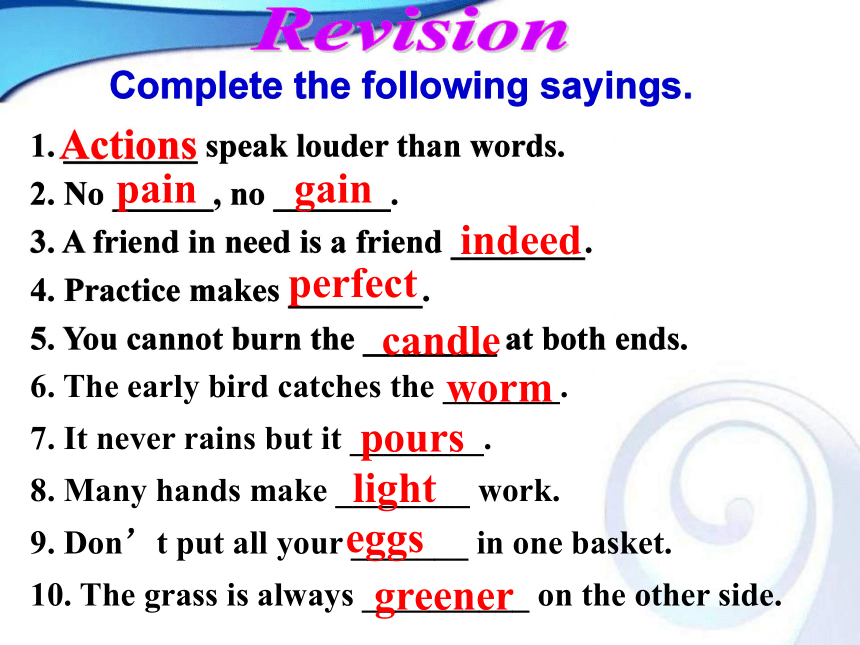 Revision
Complete the following sayings.

1. Actions speak louder than words.
2. No pain, no gain.
3. A friend in need is a friend indeed.
4. Practice makes perfect.
5. You cannot burn the candle at both ends.
6. The early bird catches the worm.
7. It never rains but it pours.
8. Many hands make light work.
9. Don’t put all your eggs in one basket.
10. The grass is always greener on the other side.